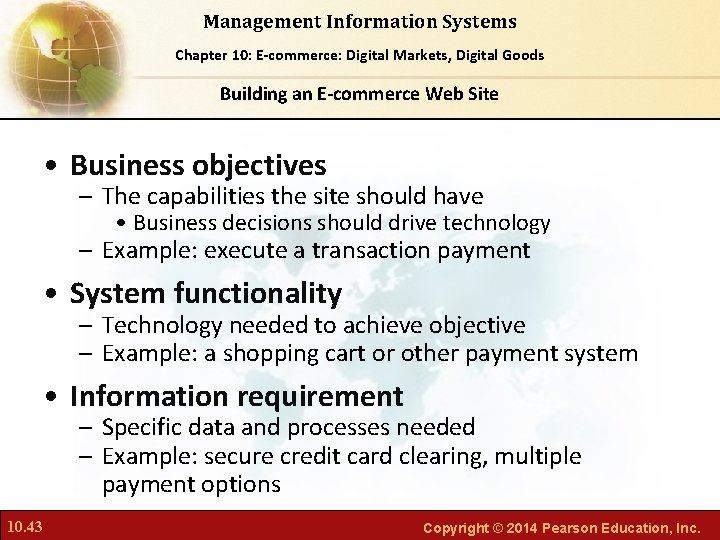 Management Information Systems

Chapter 10: E-commerce: Digital Markets, Digital Goods

Building an E-commerce Web Site

• Business objectives
– The capabilities the site should have
• Business decisions should drive technology
– Example: execute a transaction payment

• System functionality
– Technology needed to achieve objective
– Example: a shopping cart or other payment system

• Information requirement
– Specific data and processes needed
– Example: secure credit card clearing, multiple payment options

10.43

Copyright © 2014 Pearson Education, Inc.